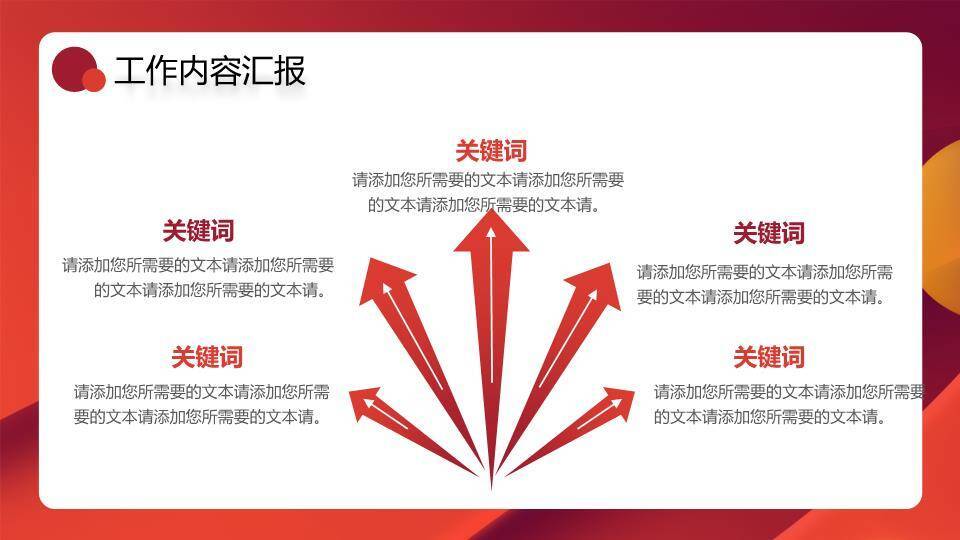 工作内容汇报

关键词
请添加您所需要的文本请添加您所需要的文本请添加您所需要的文本请。

关键词
请添加您所需要的文本请添加您所需要的文本请添加您所需要的文本请。

关键词
请添加您所需要的文本请添加您所需要的文本请添加您所需要的文本请。

关键词
请添加您所需要的文本请添加您所需要的文本请添加您所需要的文本请。

关键词
请添加您所需要的文本请添加您所需要的文本请添加您所需要的文本请。